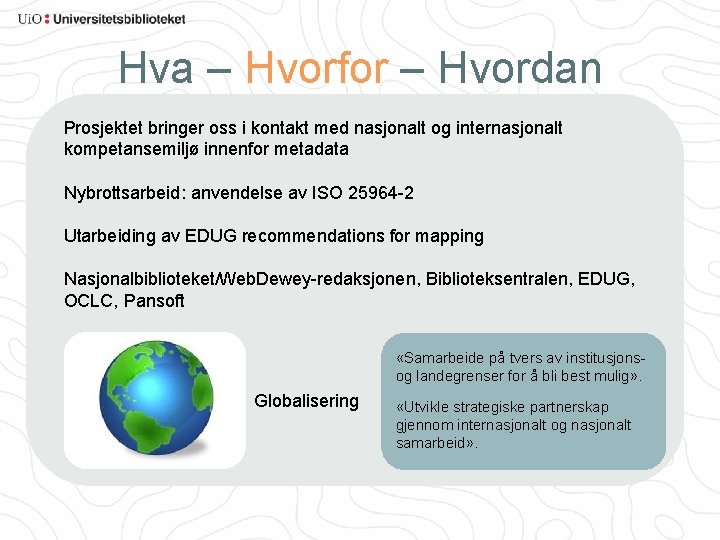 UiO : Universitetsbiblioteket

Hva – Hvorfor – Hvordan

Prosjektet bringer oss i kontakt med nasjonalt og internasjonalt kompetansemiljø innenfor metadata

Nybrottsarbeid: anvendelse av ISO 25964-2

Utarbeiding av EDUG recommendations for mapping

Nasjonalbiblioteket/WebDewey-redaksjonen, Biblioteksentralen, EDUG, OCLC, Pansoft

Globalisering

«Samarbeide på tvers av institusjons- og landegrenser for å bli best mulig».

«Utvikle strategiske partnerskap gjennom internasjonalt og nasjonalt samarbeid».